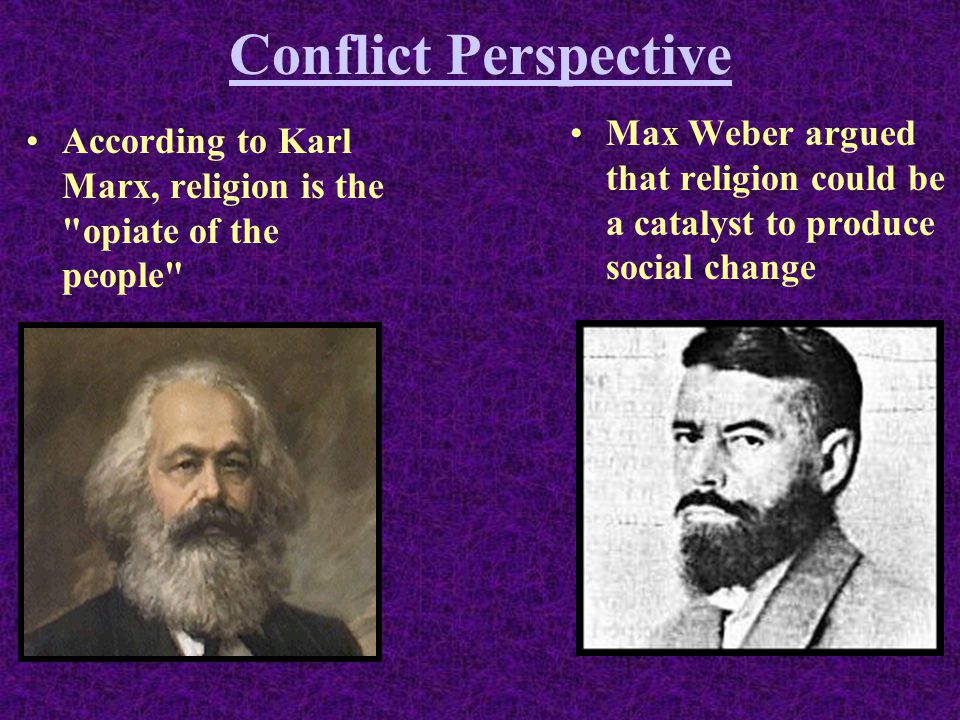 Conflict Perspective

• According to Karl Marx, religion is the "opiate of the people"

• Max Weber argued that religion could be a catalyst to produce social change